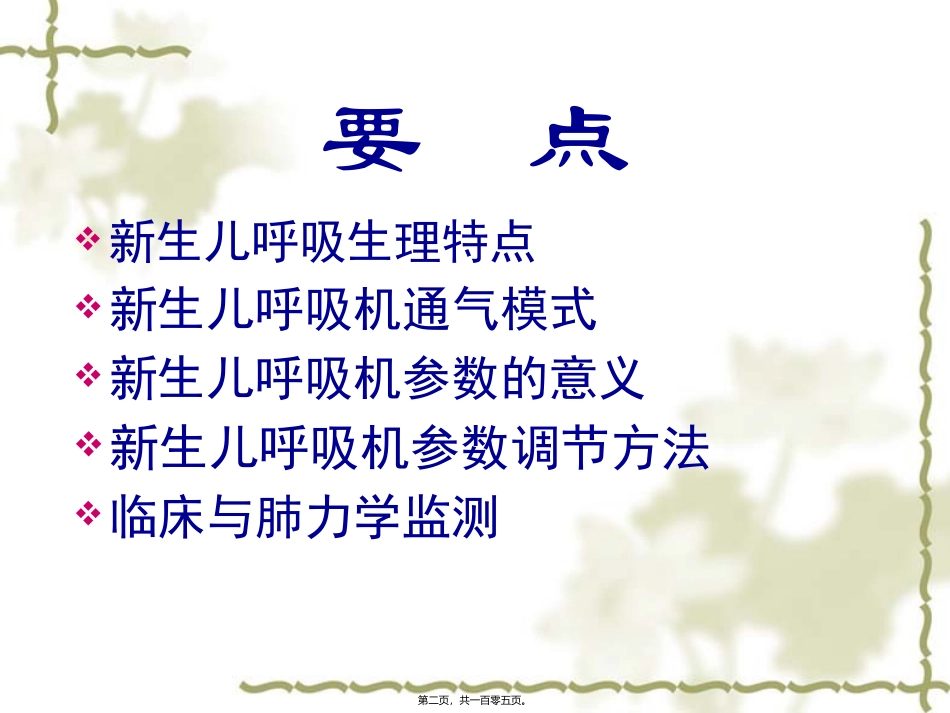 要　点

❖ 新生儿呼吸生理特点
❖ 新生儿呼吸机通气模式
❖ 新生儿呼吸机参数的意义
❖ 新生儿呼吸机参数调节方法
❖ 临床与肺力学监测

第二页，共一百零五页。